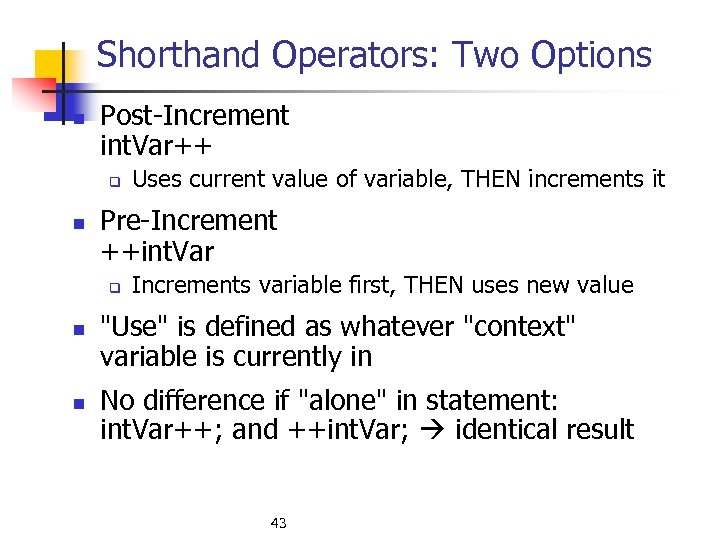 Shorthand Operators: Two Options

Post-Increment
intVar++

Uses current value of variable, THEN increments it

Pre-Increment
++intVar

Increments variable first, THEN uses new value

"Use" is defined as whatever "context" variable is currently in

No difference if "alone" in statement: intVar++; and ++intVar; → identical result

43